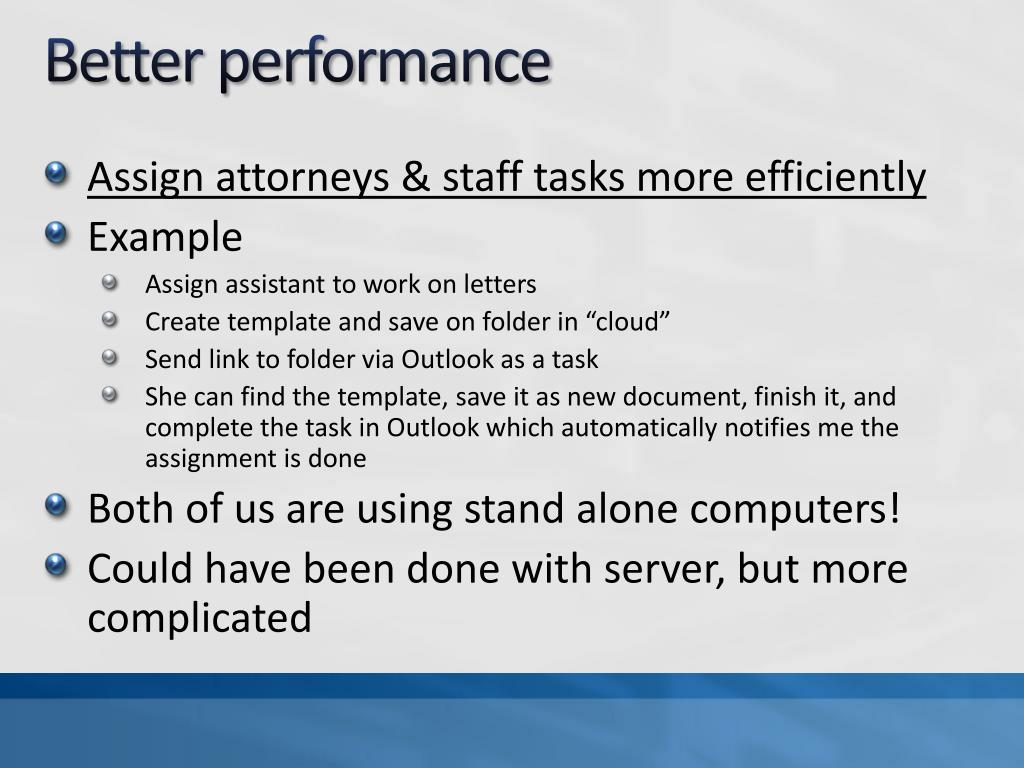 Better performance

Assign attorneys & staff tasks more efficiently

Example

Assign assistant to work on letters

Create template and save on folder in “cloud”

Send link to folder via Outlook as a task

She can find the template, save it as new document, finish it, and complete the task in Outlook which automatically notifies me the assignment is done

Both of us are using stand alone computers!

Could have been done with server, but more complicated